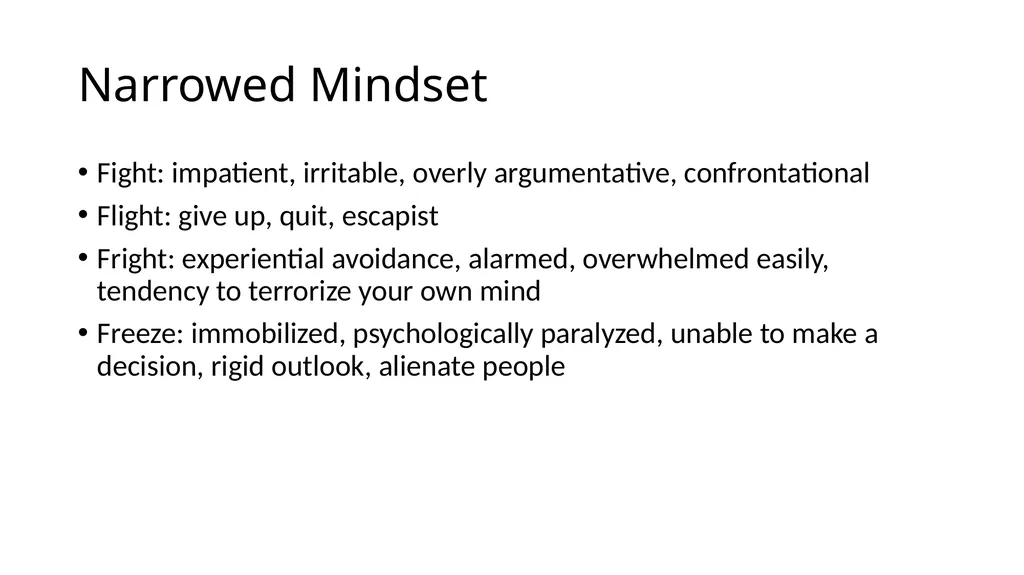 Narrowed Mindset

• Fight: impatient, irritable, overly argumentative, confrontational
• Flight: give up, quit, escapist
• Fright: experiential avoidance, alarmed, overwhelmed easily, tendency to terrorize your own mind
• Freeze: immobilized, psychologically paralyzed, unable to make a decision, rigid outlook, alienate people